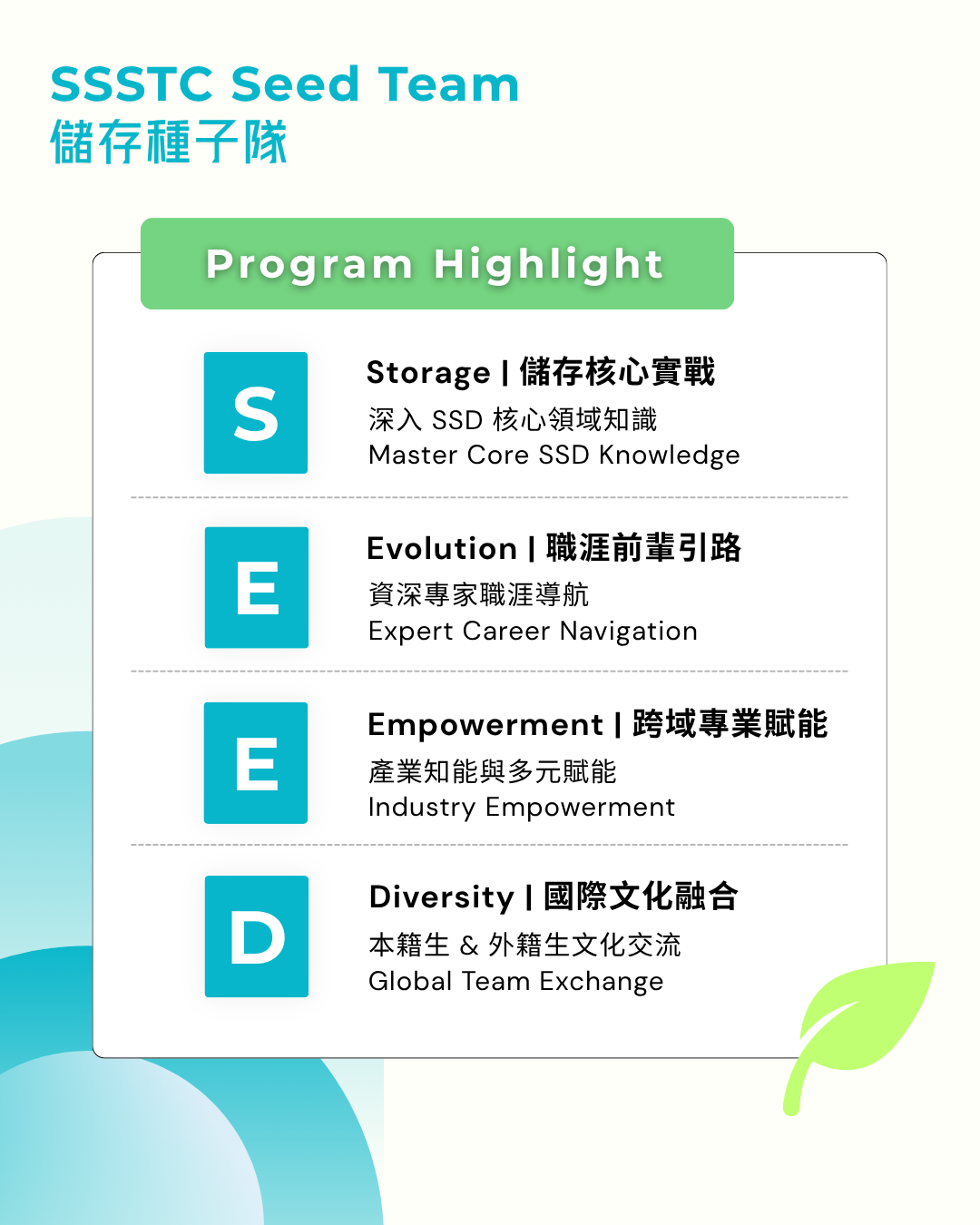 SSSTC Seed Team
儲存種子隊

Program Highlight

S

Storage | 儲存核心實戰
深入 SSD 核心領域知識
Master Core SSD Knowledge

E

Evolution | 職涯前輩引路
資深專家職涯導航
Expert Career Navigation

E

Empowerment | 跨域專業賦能
產業知能與多元賦能
Industry Empowerment

D

Diversity | 國際文化融合
本籍生 & 外籍生文化交流
Global Team Exchange